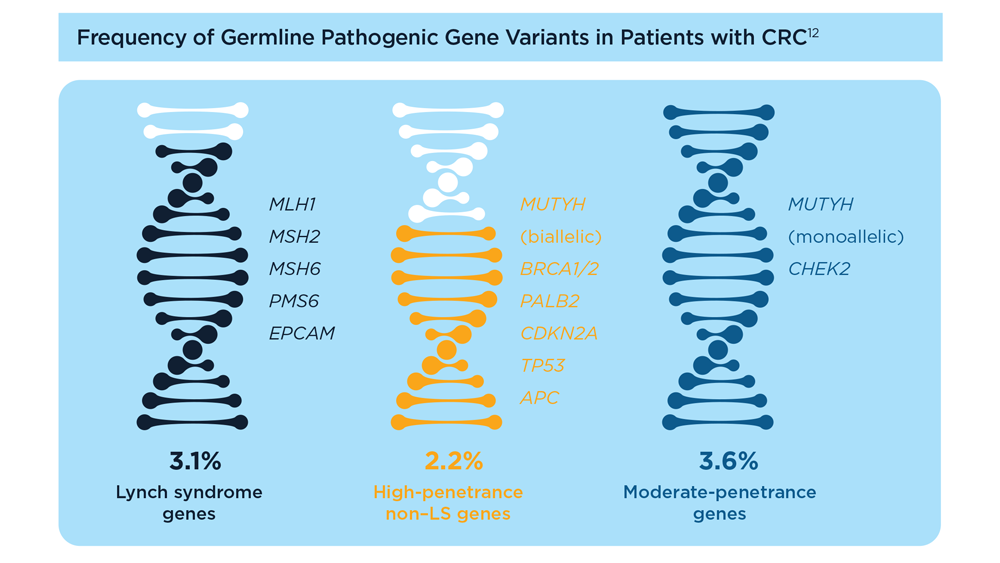 Frequency of Germline Pathogenic Gene Variants in Patients with CRC$^{12}$

MLH1
MSH2
MSH6
PMS6
EPCAM

3.1%
Lynch syndrome genes

MUTYH
(biallelic)
BRCA1/2
PALB2
CDKN2A
TP53
APC

2.2%
High-penetrance non–LS genes

MUTYH
(monoallelic)
CHEK2

3.6%
Moderate-penetrance genes